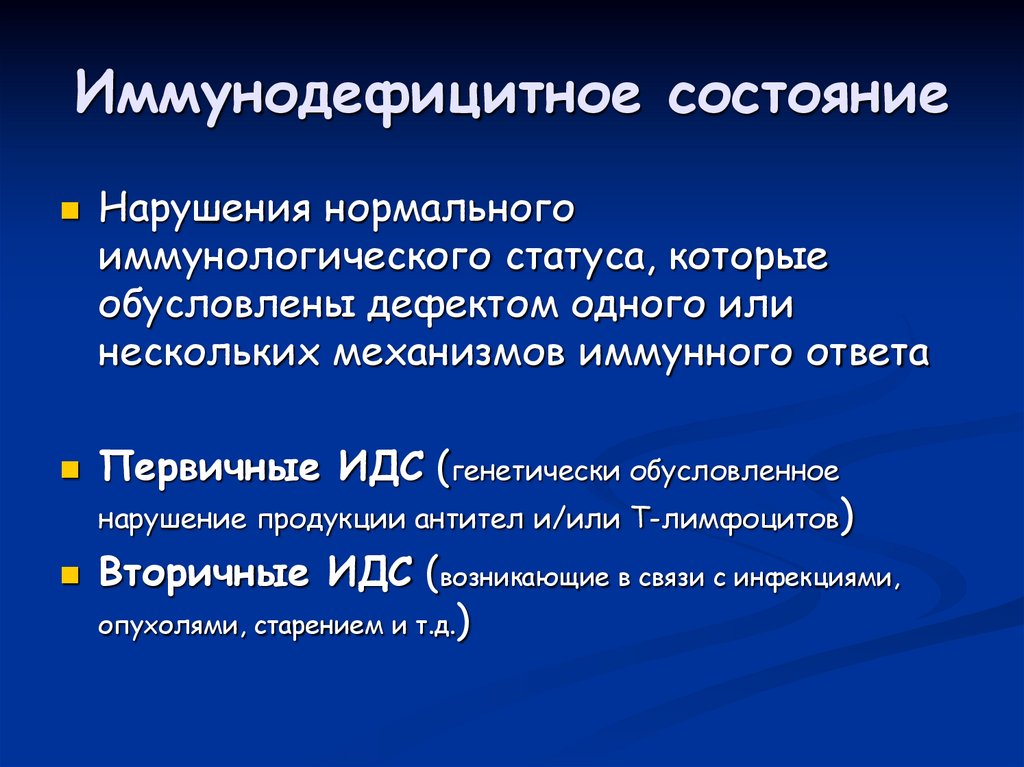 Иммунодефицитное состояние

Нарушения нормального иммунологического статуса, которые обусловлены дефектом одного или нескольких механизмов иммунного ответа

Первичные ИДС (генетически обусловленное нарушение продукции антител и/или Т-лимфоцитов)

Вторичные ИДС (возникающие в связи с инфекциями, опухолями, старением и т.д.)